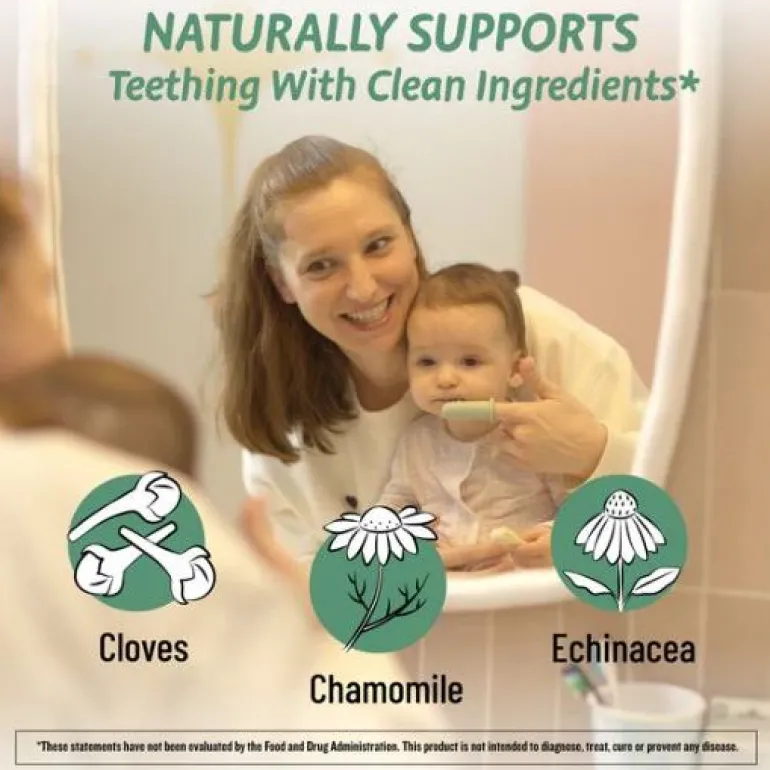 NATURALLY SUPPORTS
Teething With Clean Ingredients*

Cloves

Chamomile

Echinacea

*These statements have not been evaluated by the Food and Drug Administration. This product is not intended to diagnose, treat, cure or prevent any disease.